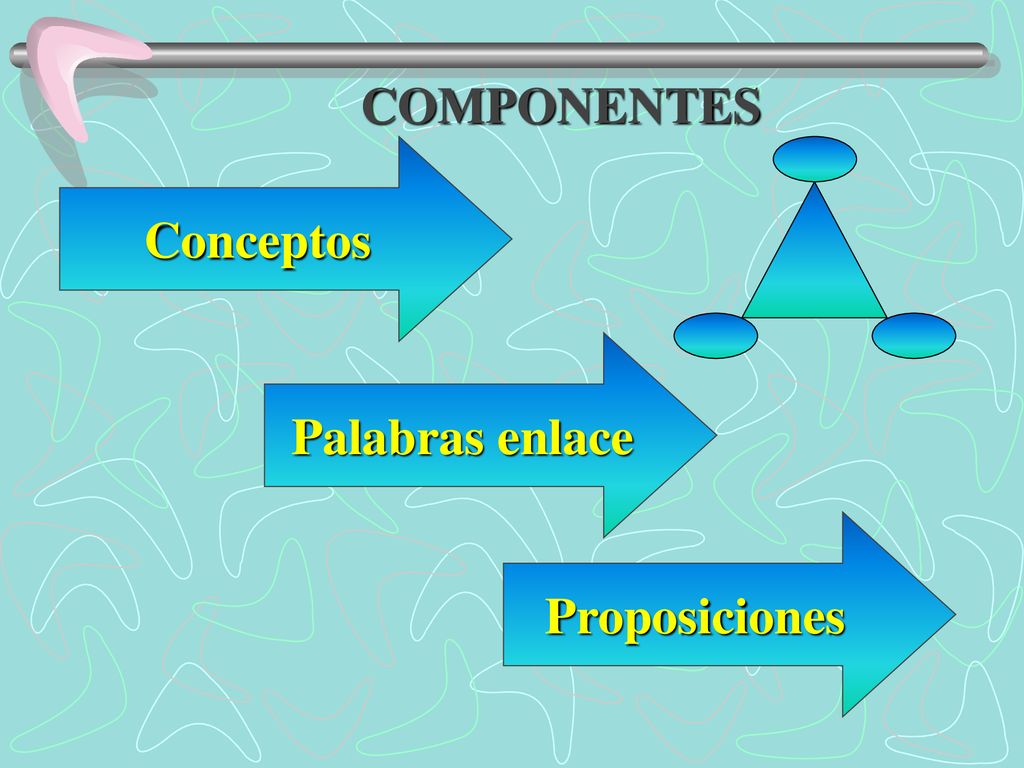 COMPONENTES

Conceptos

Palabras enlace

Proposiciones